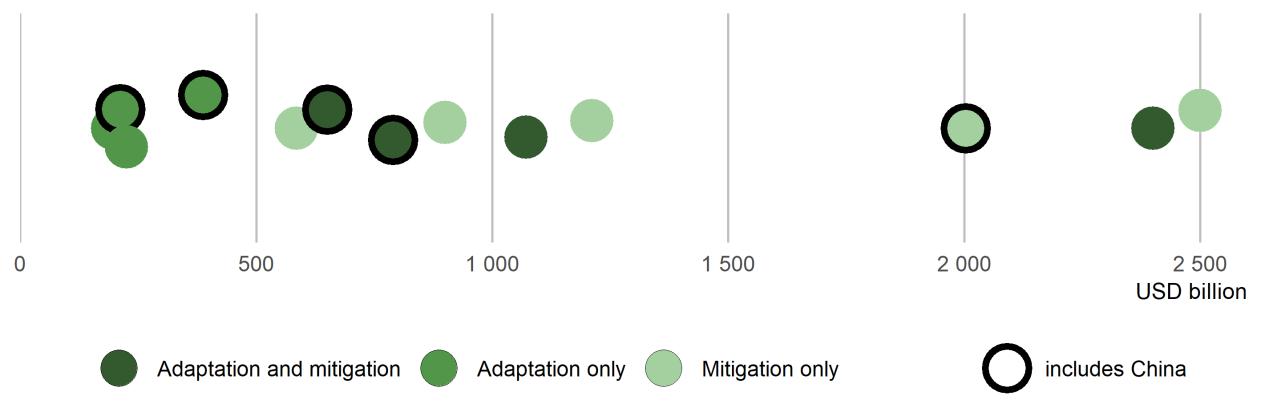 0
500
1 000
1 500
2 000
2 500
USD billion

Adaptation and mitigation
Adaptation only
Mitigation only
includes China